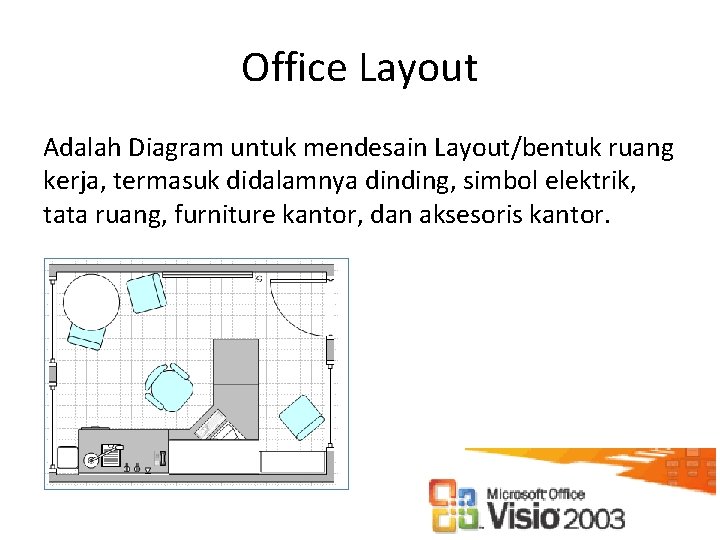 Office Layout

Adalah Diagram untuk mendesain Layout/bentuk ruang kerja, termasuk didalamnya dinding, simbol elektrik, tata ruang, furniture kantor, dan aksesoris kantor.

Microsoft Office Visio 2003